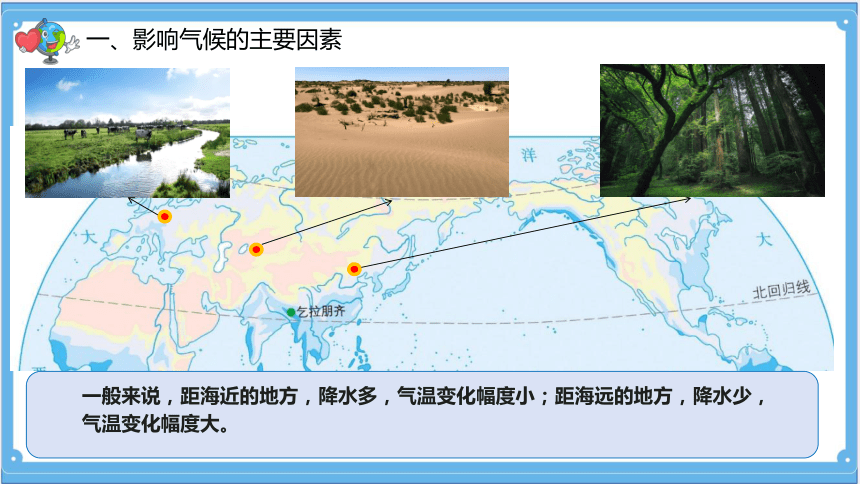 一、影响气候的主要因素

洋

大

大

北回归线

乞拉朋齐

一般来说，距海近的地方，降水多，气温变化幅度小；距海远的地方，降水少，气温变化幅度大。